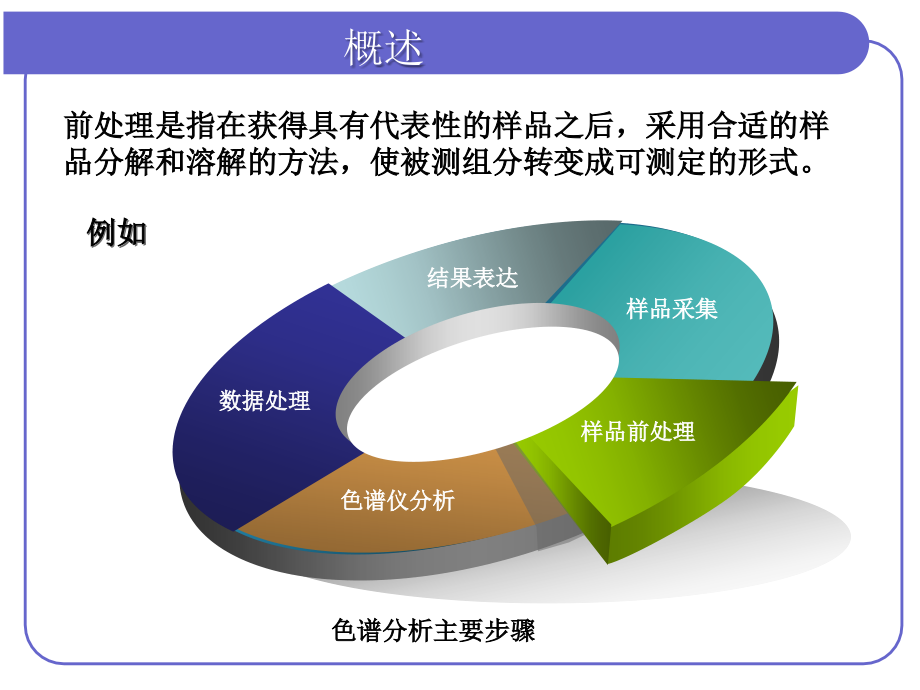 概述

前处理是指在获得具有代表性的样品之后，采用合适的样品分解和溶解的方法，使被测组分转变成可测定的形式。

例如

结果表达

样品采集

数据处理

样品前处理

色谱仪分析

色谱分析主要步骤